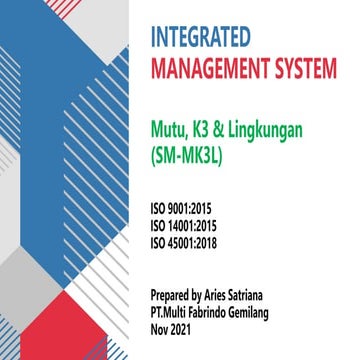 INTEGRATED
MANAGEMENT SYSTEM

Mutu, K3 & Lingkungan
(SM-MK3L)

ISO 9001:2015
ISO 14001:2015
ISO 45001:2018

Prepared by Aries Satriana
PT.Multi Fabrindo Gemilang
Nov 2021